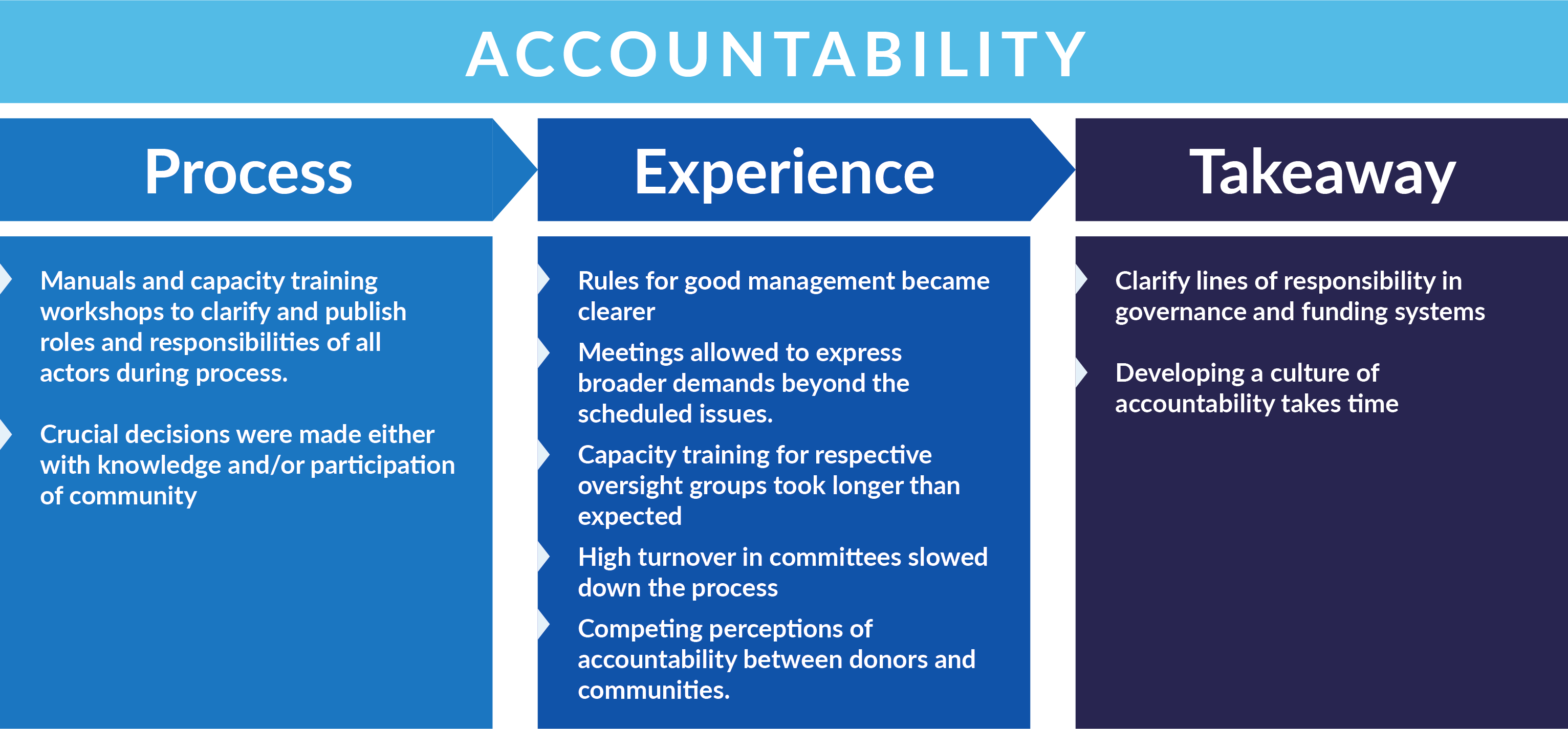 ACCOUNTABILITY

Process

Manuals and capacity training workshops to clarify and publish roles and responsibilities of all actors during process.

Crucial decisions were made either with knowledge and/or participation of community

Experience

Rules for good management became clearer

Meetings allowed to express broader demands beyond the scheduled issues.

Capacity training for respective oversight groups took longer than expected

High turnover in committees slowed down the process

Competing perceptions of accountability between donors and communities.

Takeaway

Clarify lines of responsibility in governance and funding systems

Developing a culture of accountability takes time